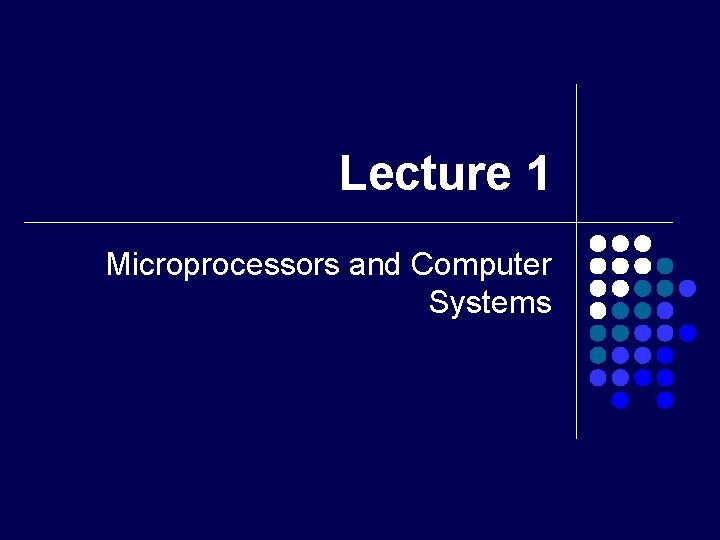 Lecture 1

Microprocessors and Computer Systems